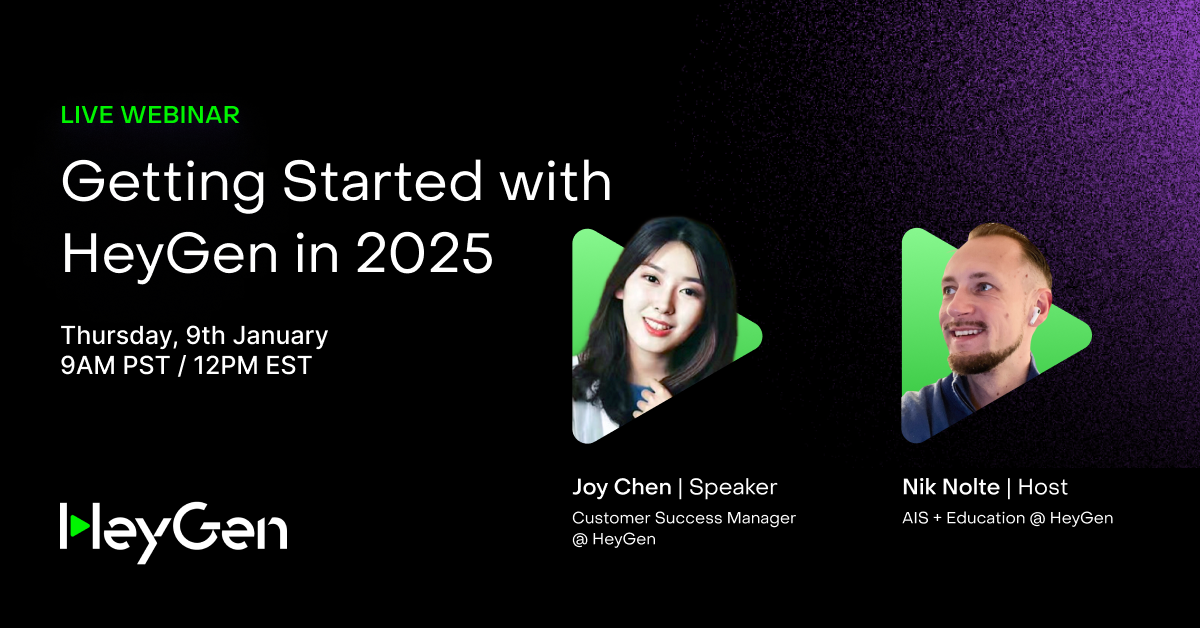 LIVE WEBINAR

Getting Started with HeyGen in 2025

Thursday, 9th January
9AM PST / 12PM EST

HeyGen

Joy Chen | Speaker
Customer Success Manager @ HeyGen

Nik Nolte | Host
AIS + Education @ HeyGen